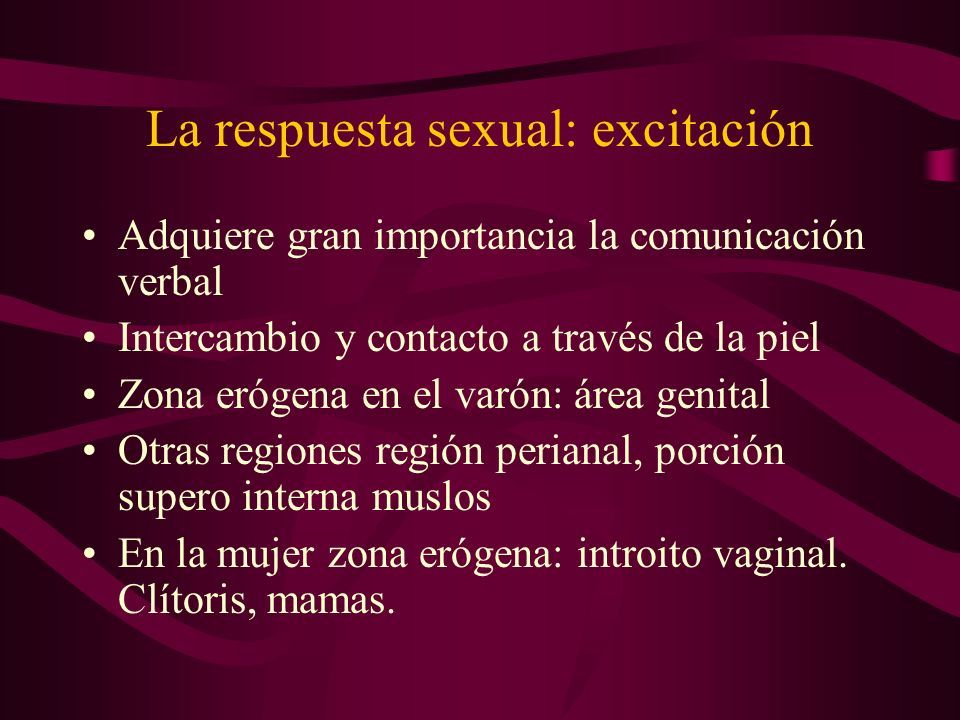 La respuesta sexual: excitación

• Adquiere gran importancia la comunicación verbal
• Intercambio y contacto a través de la piel
• Zona erógena en el varón: área genital
• Otras regiones región perianal, porción supero interna muslos
• En la mujer zona erógena: introito vaginal. Clítoris, mamas.